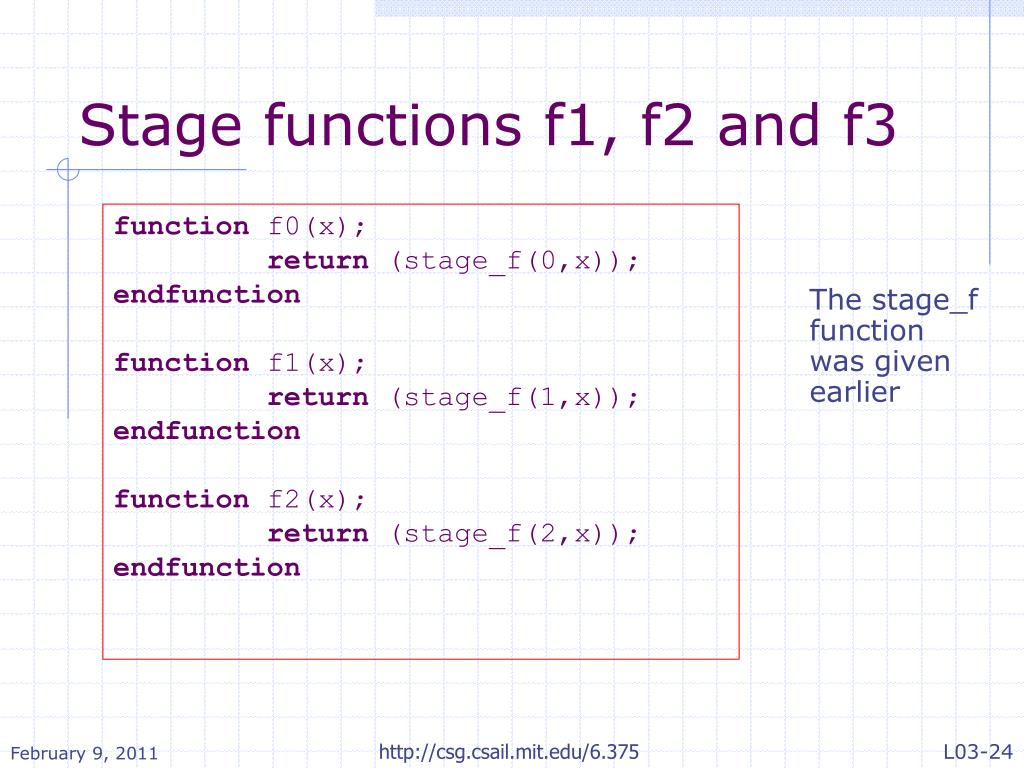 Stage functions f1, f2 and f3

function f0(x);
    return (stage_f(0,x));
endfunction

function f1(x);
    return (stage_f(1,x));
endfunction

function f2(x);
    return (stage_f(2,x));
endfunction

The stage_f function was given earlier

February 9, 2011

http://csg.csail.mit.edu/6.375

L03-24